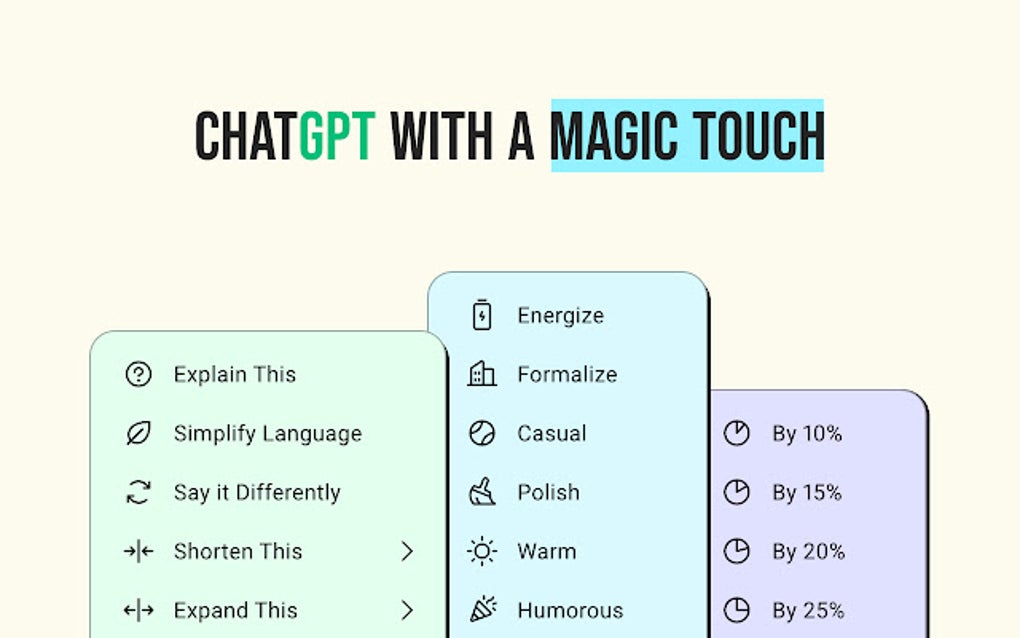 CHATGPT WITH A MAGIC TOUCH

Explain This
Simplify Language
Say it Differently
Shorten This
Expand This

Energize
Formalize
Casual
Polish
Warm
Humorous

By 10%
By 15%
By 20%
By 25%